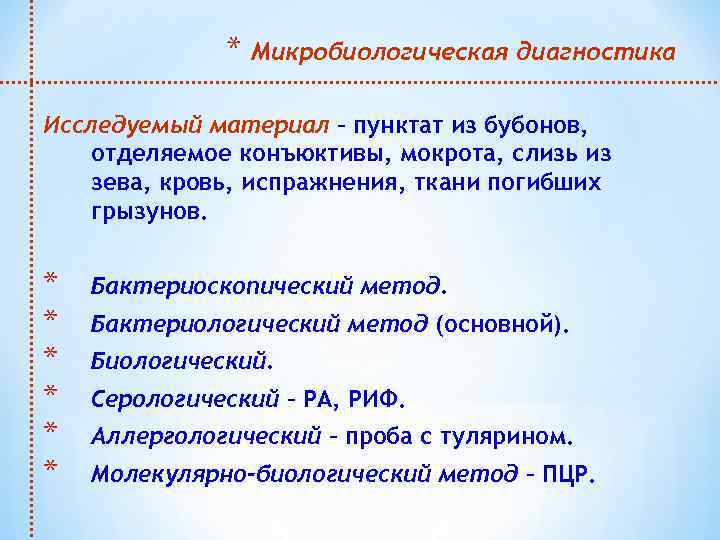 * Микробиологическая диагностика

Исследуемый материал – пунктат из бубонов, отделяемое конъюктивы, мокрота, слизь из зева, кровь, испражнения, ткани погибших грызунов.

* Бактериоскопический метод.
* Бактериологический метод (основной).
* Биологический.
* Серологический – РА, РИФ.
* Аллергологический – проба с тулярином.
* Молекулярно-биологический метод – ПЦР.